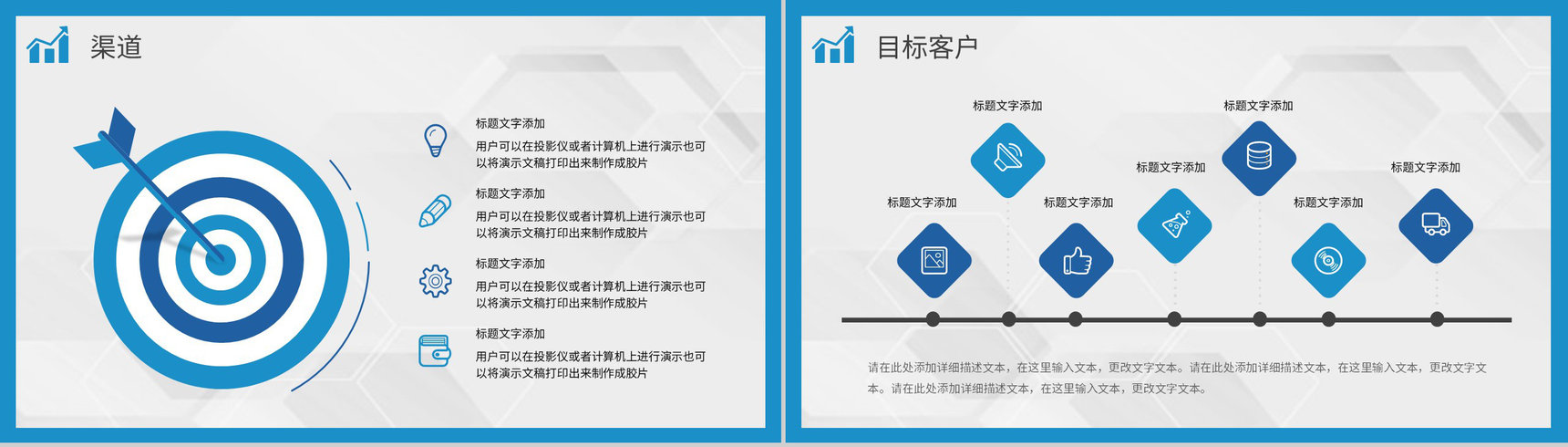 渠道

标题文字添加
用户可以在投影仪或者计算机上进行演示也可以将演示文稿打印出来制作成胶片

标题文字添加
用户可以在投影仪或者计算机上进行演示也可以将演示文稿打印出来制作成胶片

标题文字添加
用户可以在投影仪或者计算机上进行演示也可以将演示文稿打印出来制作成胶片

标题文字添加
用户可以在投影仪或者计算机上进行演示也可以将演示文稿打印出来制作成胶片

目标客户

标题文字添加

标题文字添加

标题文字添加

标题文字添加

标题文字添加

标题文字添加

标题文字添加

请在此处添加详细描述文本，在这里输入文本，更改文字文本。请在此处添加详细描述文本，在这里输入文本，更改文字文本。请在此处添加详细描述文本，在这里输入文本，更改文字文本。